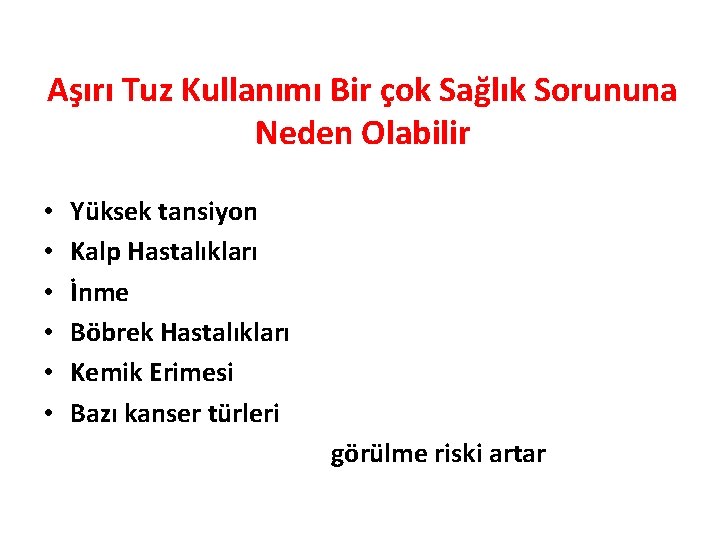 Aşırı Tuz Kullanımı Bir çok Sağlık Sorununa Neden Olabilir

• Yüksek tansiyon
• Kalp Hastalıkları
• İnme
• Böbrek Hastalıkları
• Kemik Erimesi
• Bazı kanser türleri

görülme riski artar